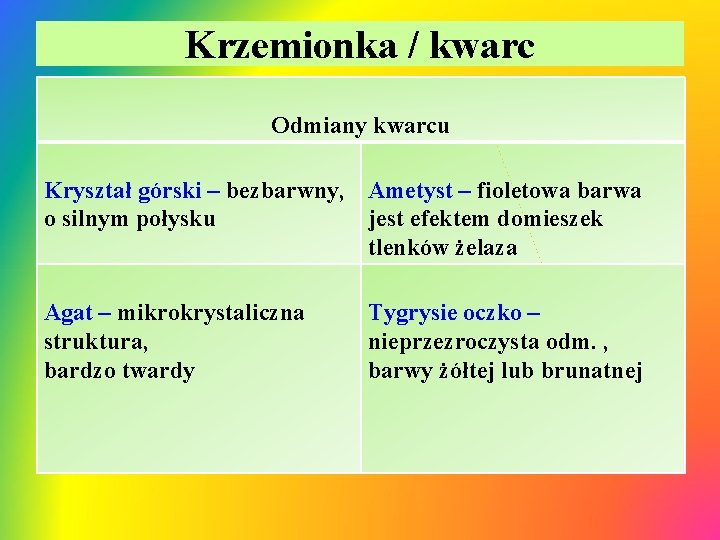 Krzemionka / kwarc

| Odmiany kwarcu | |
|---|---|
| Kryształ górski – bezbarwny, o silnym połysku | Ametyst – fioletowa barwa jest efektem domieszek tlenków żelaza |
| Agat – mikrokrystaliczna struktura, bardzo twardy | Tygrysie oczko – nieprzezroczysta odm. , barwy żółtej lub brunatnej |